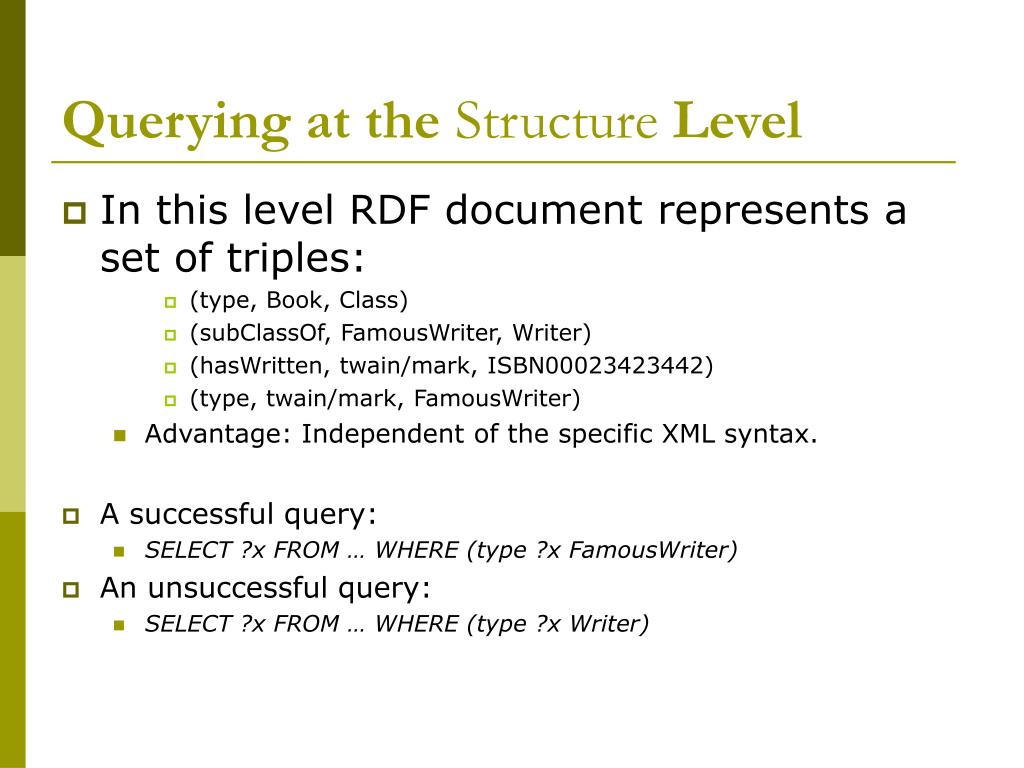 Querying at the Structure Level

In this level RDF document represents a set of triples:

(type, Book, Class)

(subClassOf, FamousWriter, Writer)

(hasWritten, twain/mark, ISBN00023423442)

(type, twain/mark, FamousWriter)

Advantage: Independent of the specific XML syntax.

A successful query:

SELECT ?x FROM … WHERE (type ?x FamousWriter)

An unsuccessful query:

SELECT ?x FROM … WHERE (type ?x Writer)